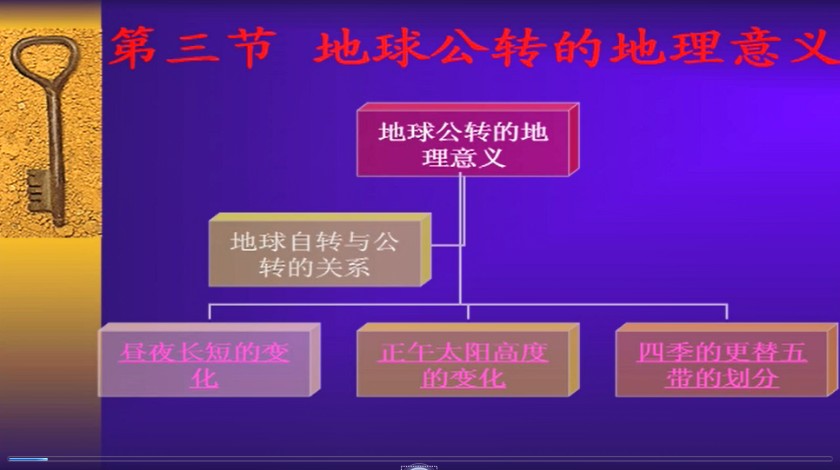 第三节 地球公转的地理意义

地球公转的地理意义

地球自转与公转的关系

昼夜长短的变化

正午太阳高度的变化

四季的更替五带的划分